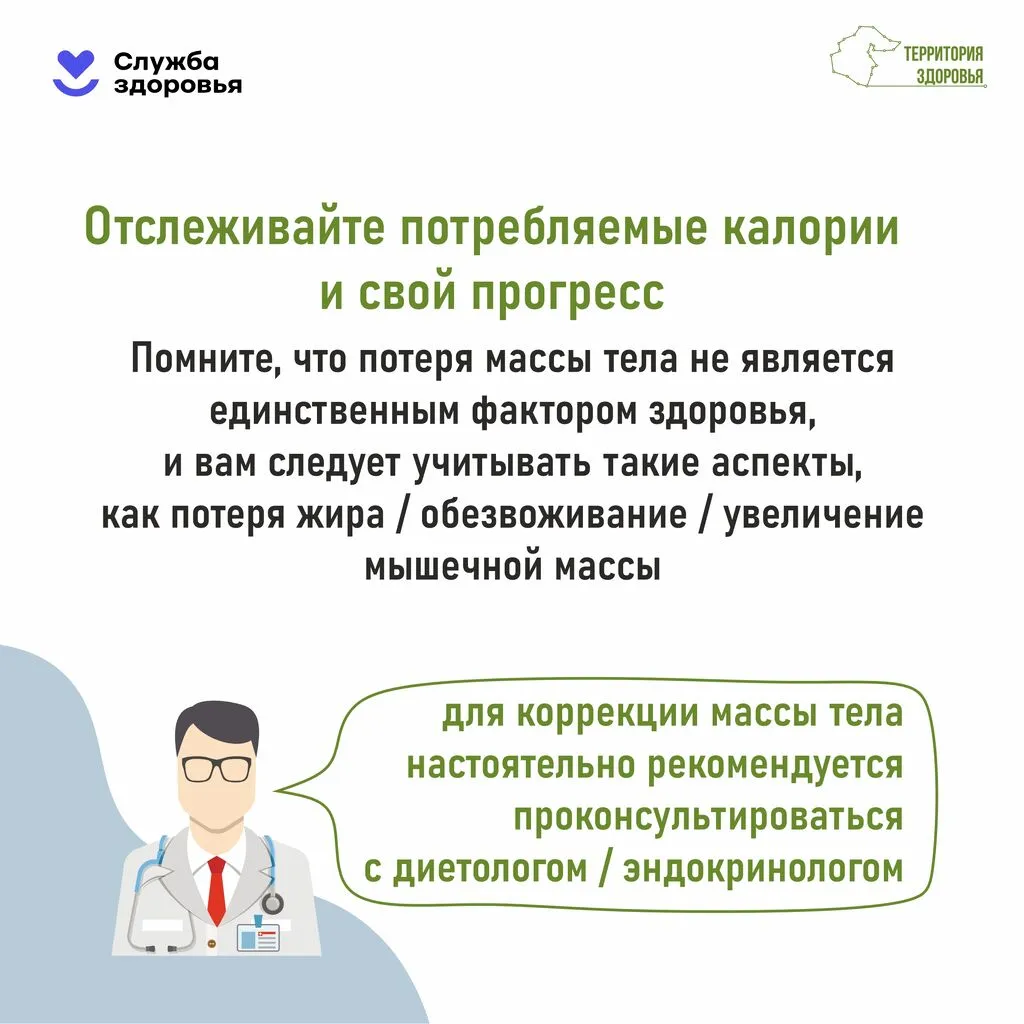 Служба здоровья

ТЕРРИТОРИЯ ЗДОРОВЬЯ

Отслеживайте потребляемые калории и свой прогресс

Помните, что потеря массы тела не является единственным фактором здоровья, и вам следует учитывать такие аспекты, как потеря жира / обезвоживание / увеличение мышечной массы

для коррекции массы тела настоятельно рекомендуется проконсультироваться с диетологом / эндокринологом